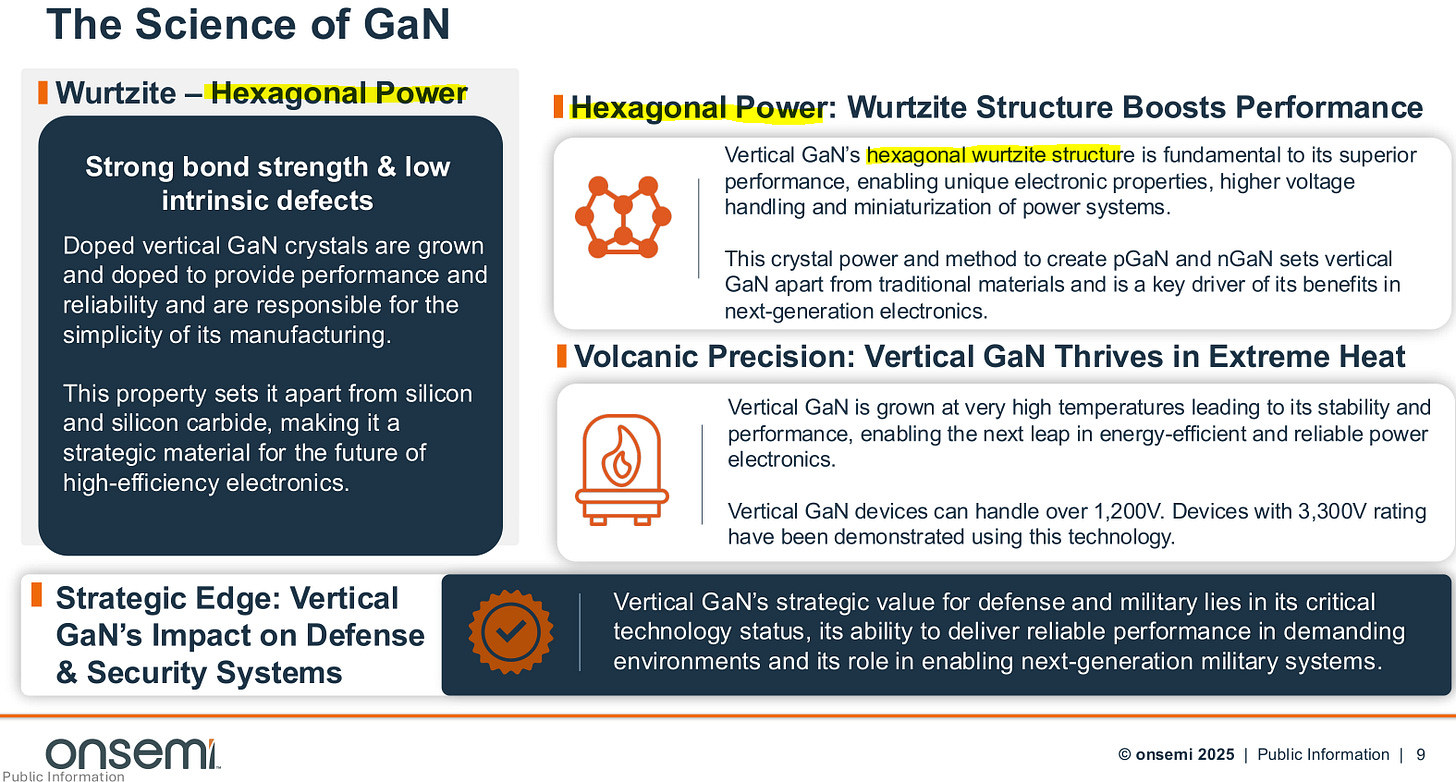 The Science of GaN

Wurtzite – Hexagonal Power

Strong bond strength & low intrinsic defects

Doped vertical GaN crystals are grown and doped to provide performance and reliability and are responsible for the simplicity of its manufacturing.

This property sets it apart from silicon and silicon carbide, making it a strategic material for the future of high-efficiency electronics.

Hexagonal Power: Wurtzite Structure Boosts Performance

Vertical GaN's hexagonal wurtzite structure is fundamental to its superior performance, enabling unique electronic properties, higher voltage handling and miniaturization of power systems.

This crystal power and method to create pGaN and nGaN sets vertical GaN apart from traditional materials and is a key driver of its benefits in next-generation electronics.

Volcanic Precision: Vertical GaN Thrives in Extreme Heat

Vertical GaN is grown at very high temperatures leading to its stability and performance, enabling the next leap in energy-efficient and reliable power electronics.

Vertical GaN devices can handle over 1,200V. Devices with 3,300V rating have been demonstrated using this technology.

Strategic Edge: Vertical GaN's Impact on Defense & Security Systems

Vertical GaN's strategic value for defense and military lies in its critical technology status, its ability to deliver reliable performance in demanding environments and its role in enabling next-generation military systems.

onsemi

Public Information

© onsemi 2025 | Public Information | 9